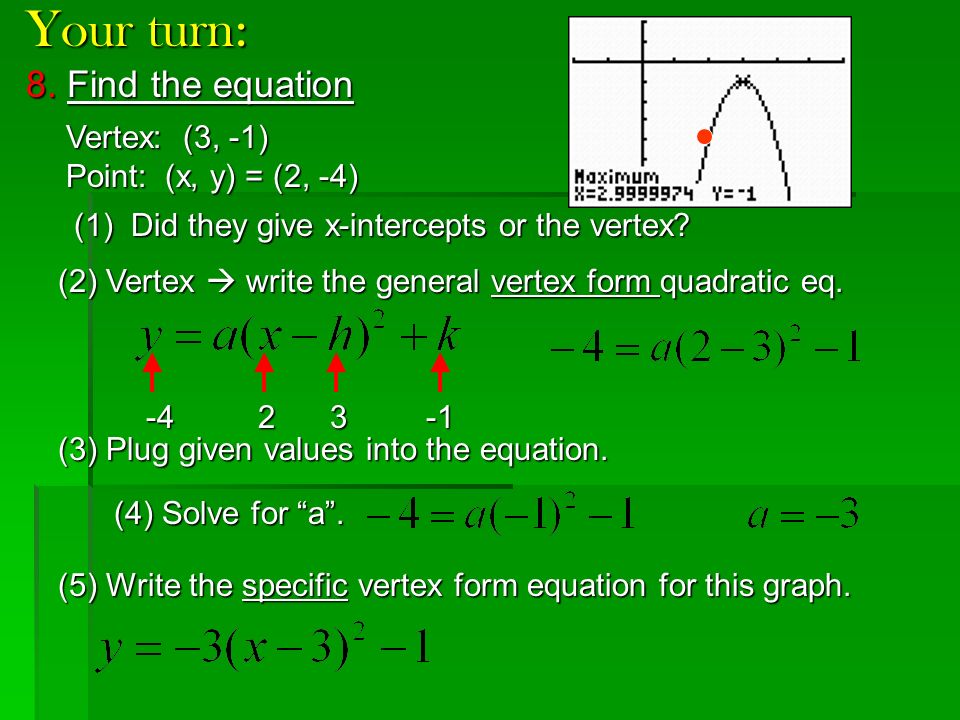 Your turn:

8. Find the equation

Vertex: (3, -1)
Point: (x, y) = (2, -4)

Maximum
X=2.9999974 Y=-1

(1) Did they give x-intercepts or the vertex?

(2) Vertex → write the general vertex form quadratic eq.

$y = a(x-h)^2 + k$

$-4 = a(2-3)^2 - 1$

-4 2 3 -1

(3) Plug given values into the equation.

(4) Solve for “a”. $-4 = a(-1)^2 - 1$ $a = -3$

(5) Write the specific vertex form equation for this graph.

$y = -3(x-3)^2 - 1$